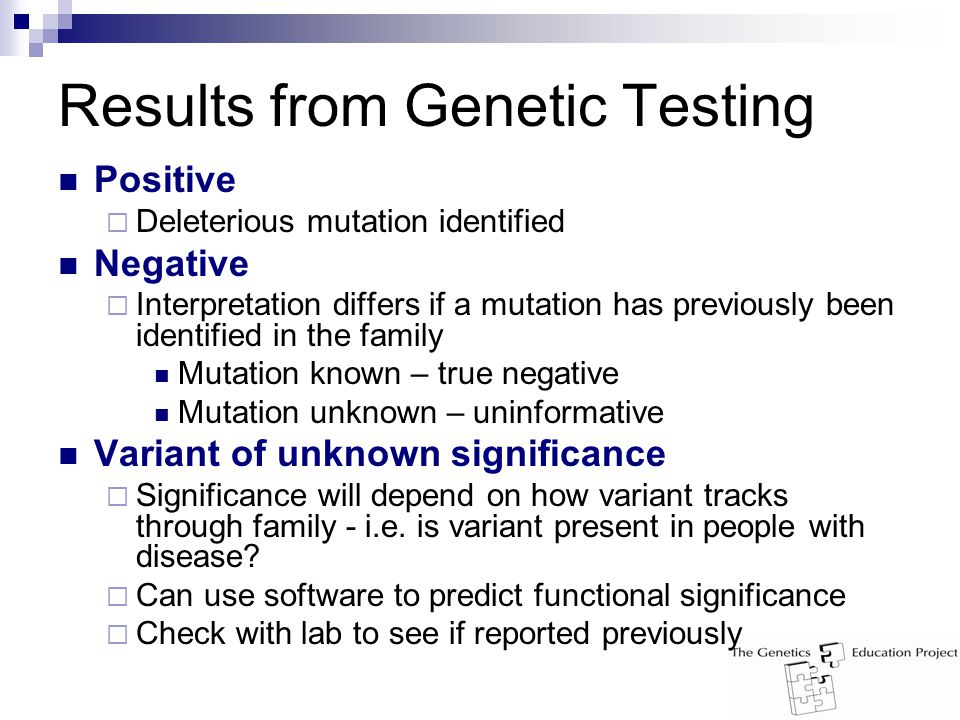 Results from Genetic Testing

Positive
Deleterious mutation identified

Negative
Interpretation differs if a mutation has previously been identified in the family
Mutation known – true negative
Mutation unknown – uninformative

Variant of unknown significance
Significance will depend on how variant tracks through family - i.e. is variant present in people with disease?
Can use software to predict functional significance
Check with lab to see if reported previously

The Genetics Education Project